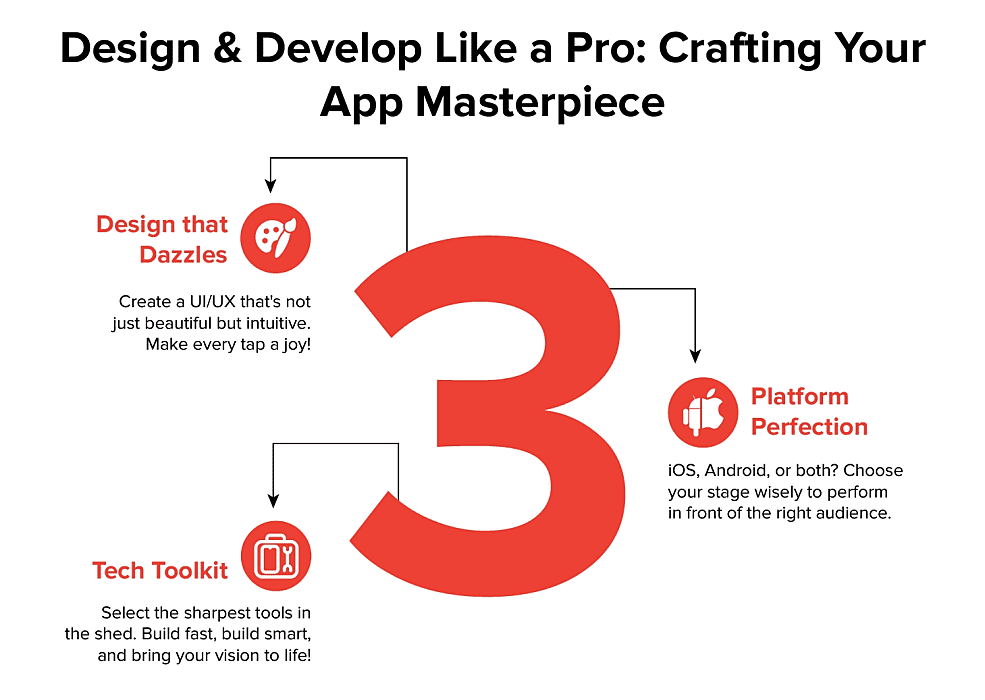 Design & Develop Like a Pro: Crafting Your App Masterpiece

Design that Dazzles

Create a UI/UX that's not just beautiful but intuitive. Make every tap a joy!

3

Platform Perfection

iOS, Android, or both? Choose your stage wisely to perform in front of the right audience.

Tech Toolkit

Select the sharpest tools in the shed. Build fast, build smart, and bring your vision to life!